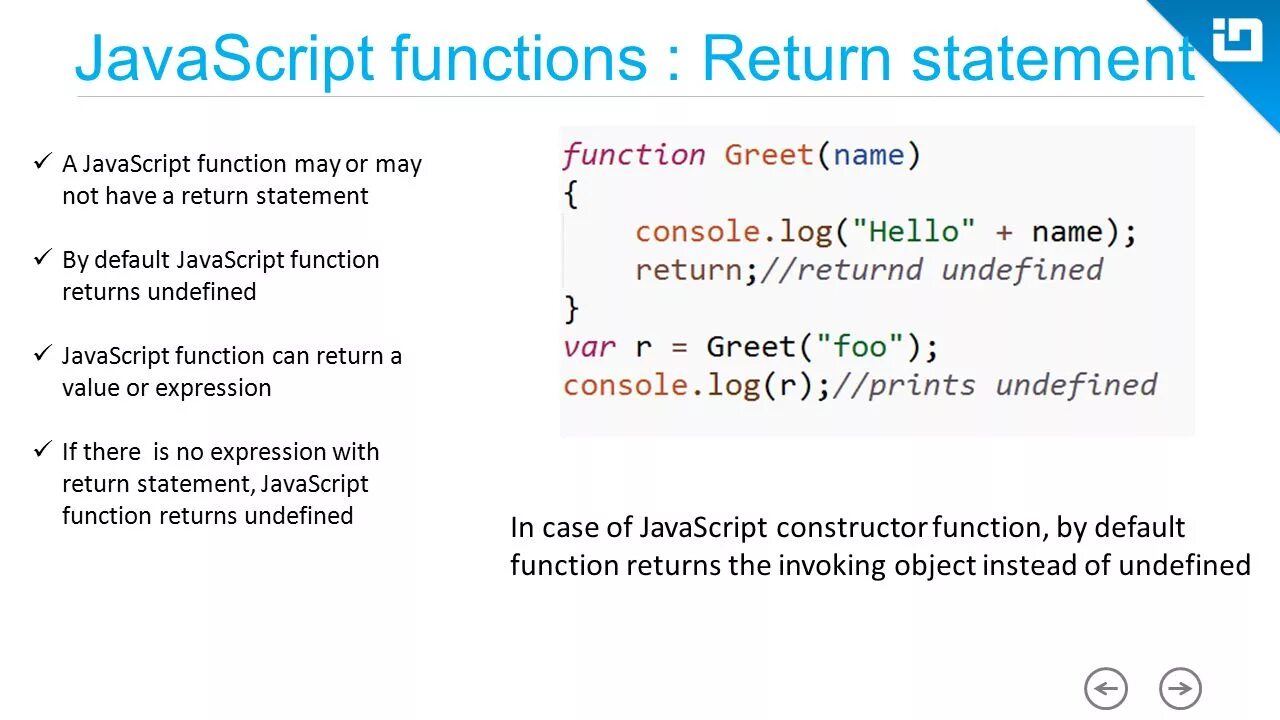 JavaScript functions : Return statement

✓ A JavaScript function may or may not have a return statement

✓ By default JavaScript function returns undefined

✓ JavaScript function can return a value or expression

✓ If there is no expression with return statement, JavaScript function returns undefined

function Greet(name)
{
    console.log("Hello" + name);
    return;//returnd undefined
}
var r = Greet("foo");
console.log(r);//prints undefined

In case of JavaScript constructor function, by default function returns the invoking object instead of undefined